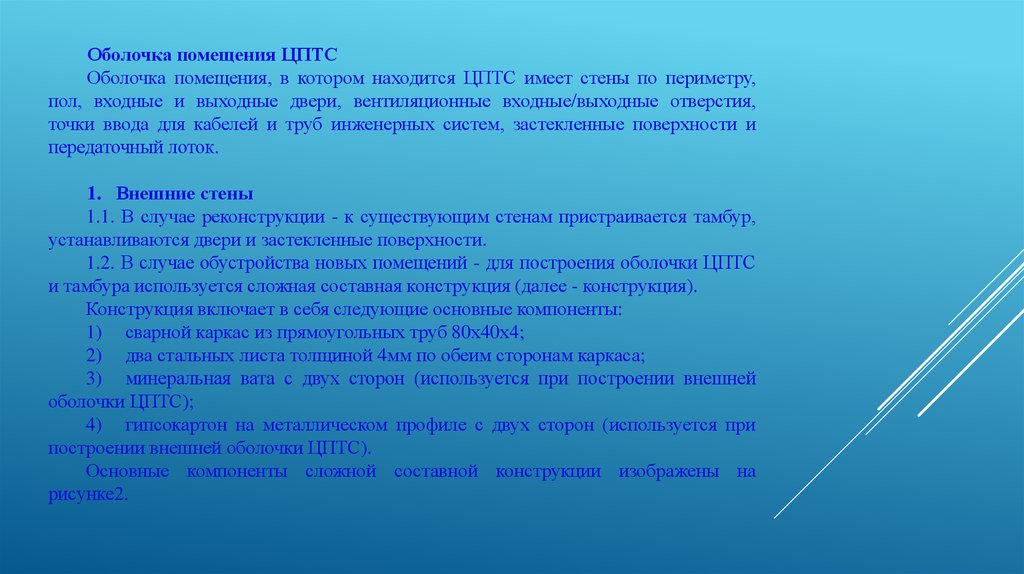 Оболочка помещения ЦПТС

Оболочка помещения, в котором находится ЦПТС имеет стены по периметру, пол, входные и выходные двери, вентиляционные входные/выходные отверстия, точки ввода для кабелей и труб инженерных систем, застекленные поверхности и передаточный лоток.

1. Внешние стены

1.1. В случае реконструкции - к существующим стенам пристраивается тамбур, устанавливаются двери и застекленные поверхности.

1.2. В случае обустройства новых помещений - для построения оболочки ЦПТС и тамбура используется сложная составная конструкция (далее - конструкция).

Конструкция включает в себя следующие основные компоненты:

1) сварной каркас из прямоугольных труб 80х40х4;

2) два стальных листа толщиной 4мм по обеим сторонам каркаса;

3) минеральная вата с двух сторон (используется при построении внешней оболочки ЦПТС);

4) гипсокартон на металлическом профиле с двух сторон (используется при построении внешней оболочки ЦПТС).

Основные компоненты сложной составной конструкции изображены на рисунке2.